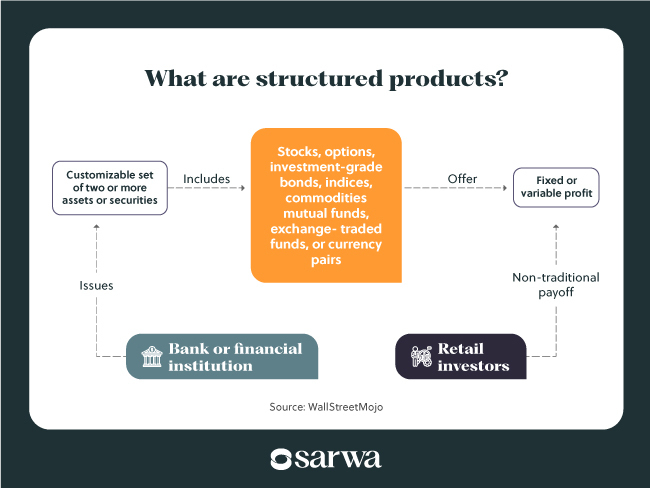 What are structured products?

Customizable set of two or more assets or securities

Includes

Stocks, options, investment-grade bonds, indices, commodities mutual funds, exchange- traded funds, or currency pairs

Offer

Fixed or variable profit

Issues

Non-traditional payoff

Bank or financial institution

Retail investors

Source: WallStreetMojo

sarwa